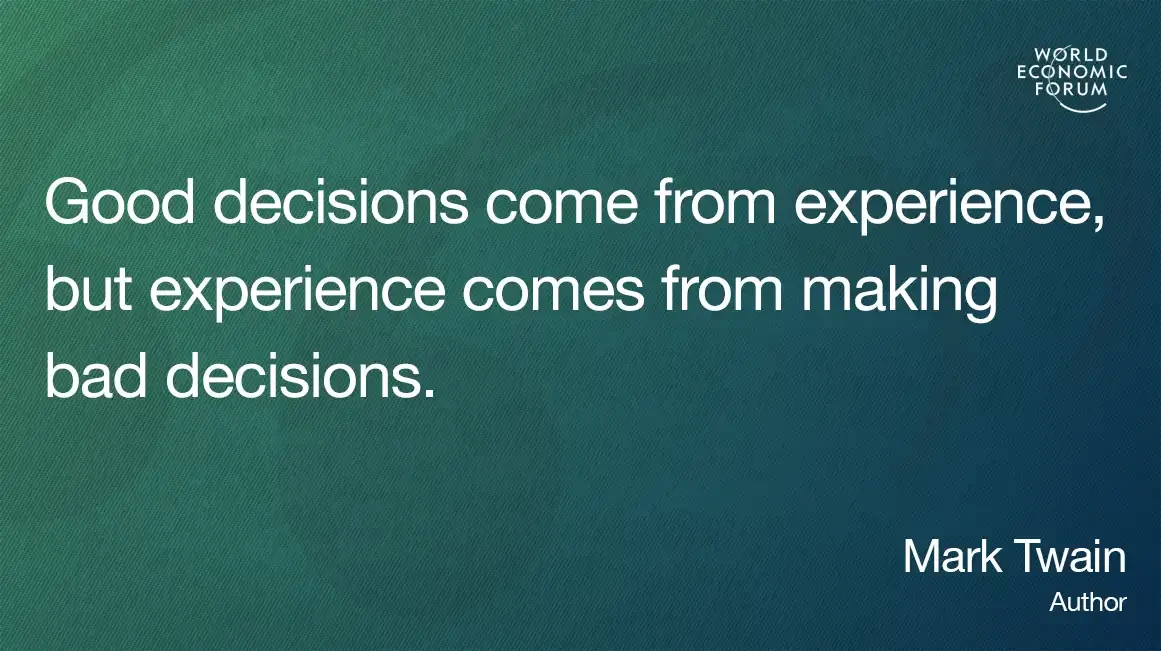 WORLD
ECONOMIC
FORUM

Good decisions come from experience, but experience comes from making bad decisions.

Mark Twain
Author